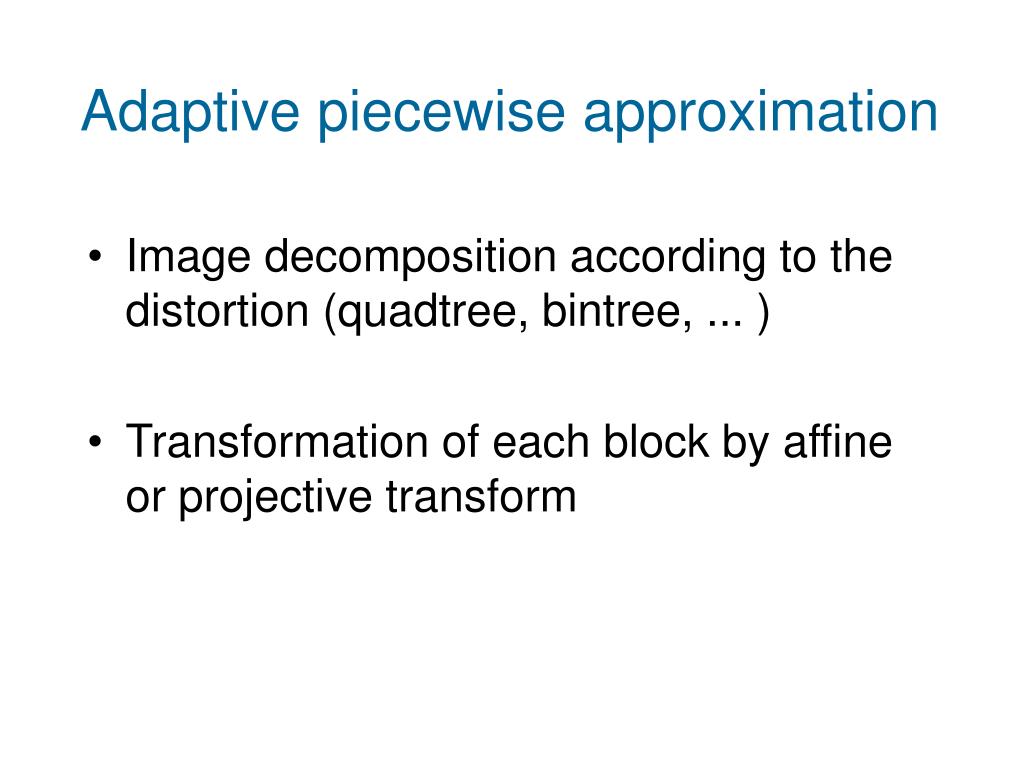 Adaptive piecewise approximation

• Image decomposition according to the distortion (quadtree, bintree, ... )

• Transformation of each block by affine or projective transform